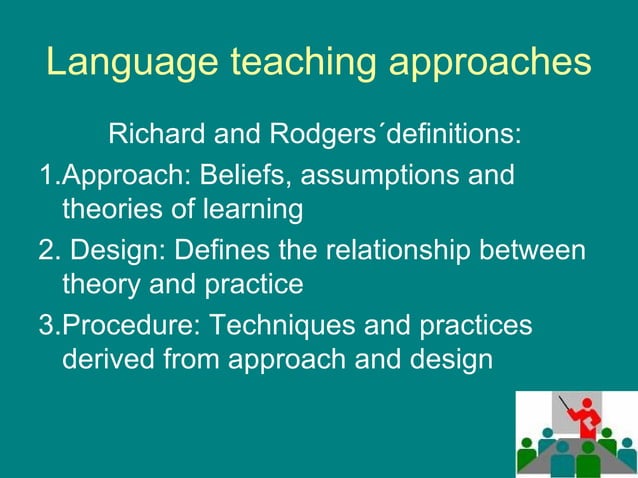 Language teaching approaches

Richard and Rodgers´definitions:

1.Approach: Beliefs, assumptions and theories of learning

2. Design: Defines the relationship between theory and practice

3.Procedure: Techniques and practices derived from approach and design